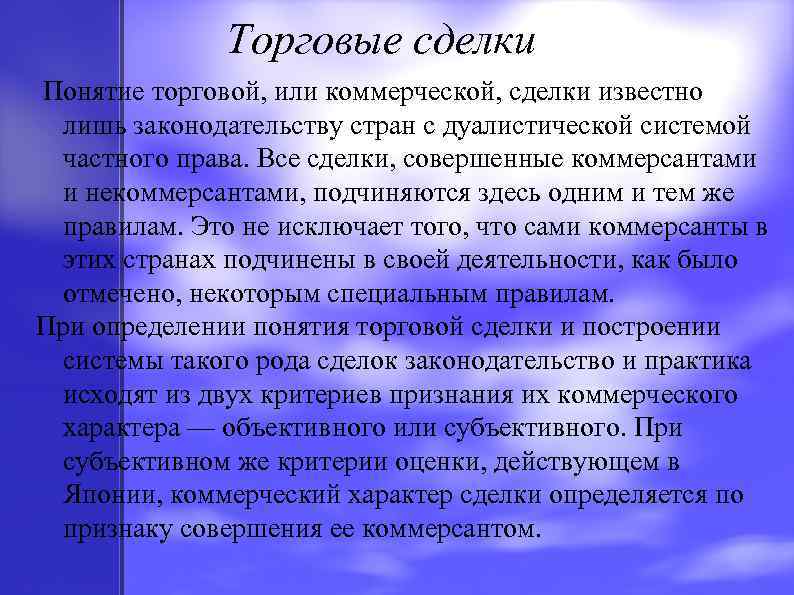 Торговые сделки

Понятие торговой, или коммерческой, сделки известно лишь законодательству стран с дуалистической системой частного права. Все сделки, совершенные коммерсантами и некоммерсантами, подчиняются здесь одним и тем же правилам. Это не исключает того, что сами коммерсанты в этих странах подчинены в своей деятельности, как было отмечено, некоторым специальным правилам.

При определении понятия торговой сделки и построении системы такого рода сделок законодательство и практика исходят из двух критериев признания их коммерческого характера — объективного или субъективного. При субъективном же критерии оценки, действующем в Японии, коммерческий характер сделки определяется по признаку совершения ее коммерсантом.